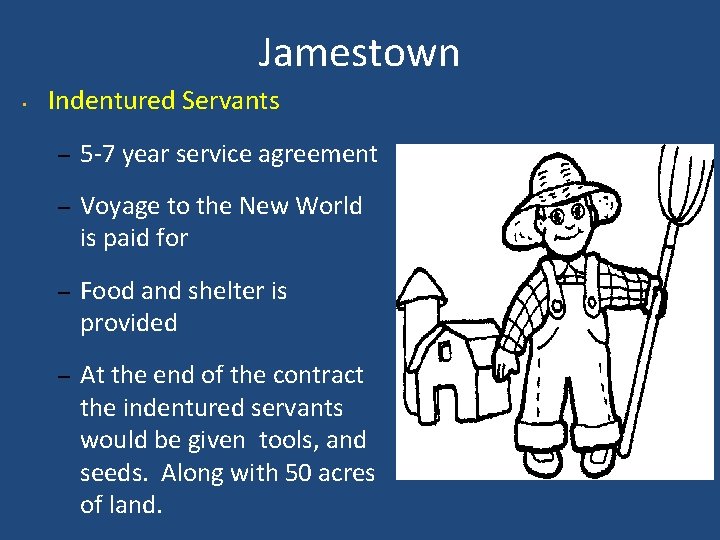 Jamestown

• Indentured Servants

– 5-7 year service agreement

– Voyage to the New World is paid for

– Food and shelter is provided

– At the end of the contract the indentured servants would be given tools, and seeds. Along with 50 acres of land.